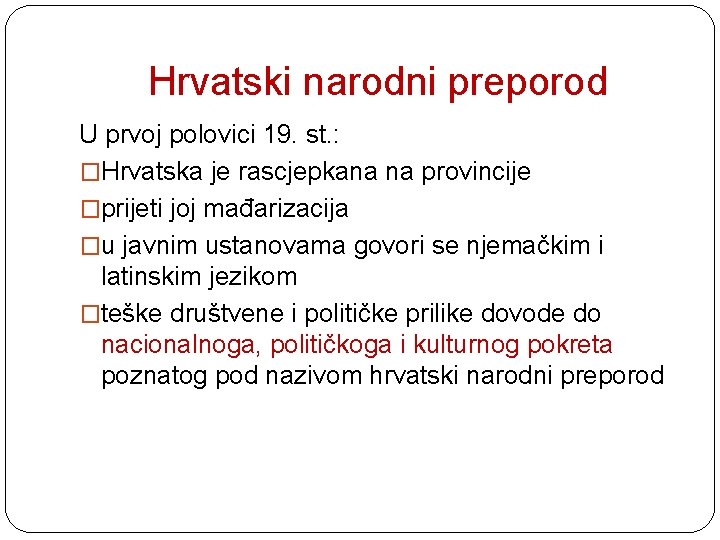 Hrvatski narodni preporod

U prvoj polovici 19. st.:

□Hrvatska je rascjepkana na provincije

□prijeti joj mađarizacija

□u javnim ustanovama govori se njemačkim i latinskim jezikom

□teške društvene i političke prilike dovode do nacionalnoga, političkoga i kulturnog pokreta poznatog pod nazivom hrvatski narodni preporod